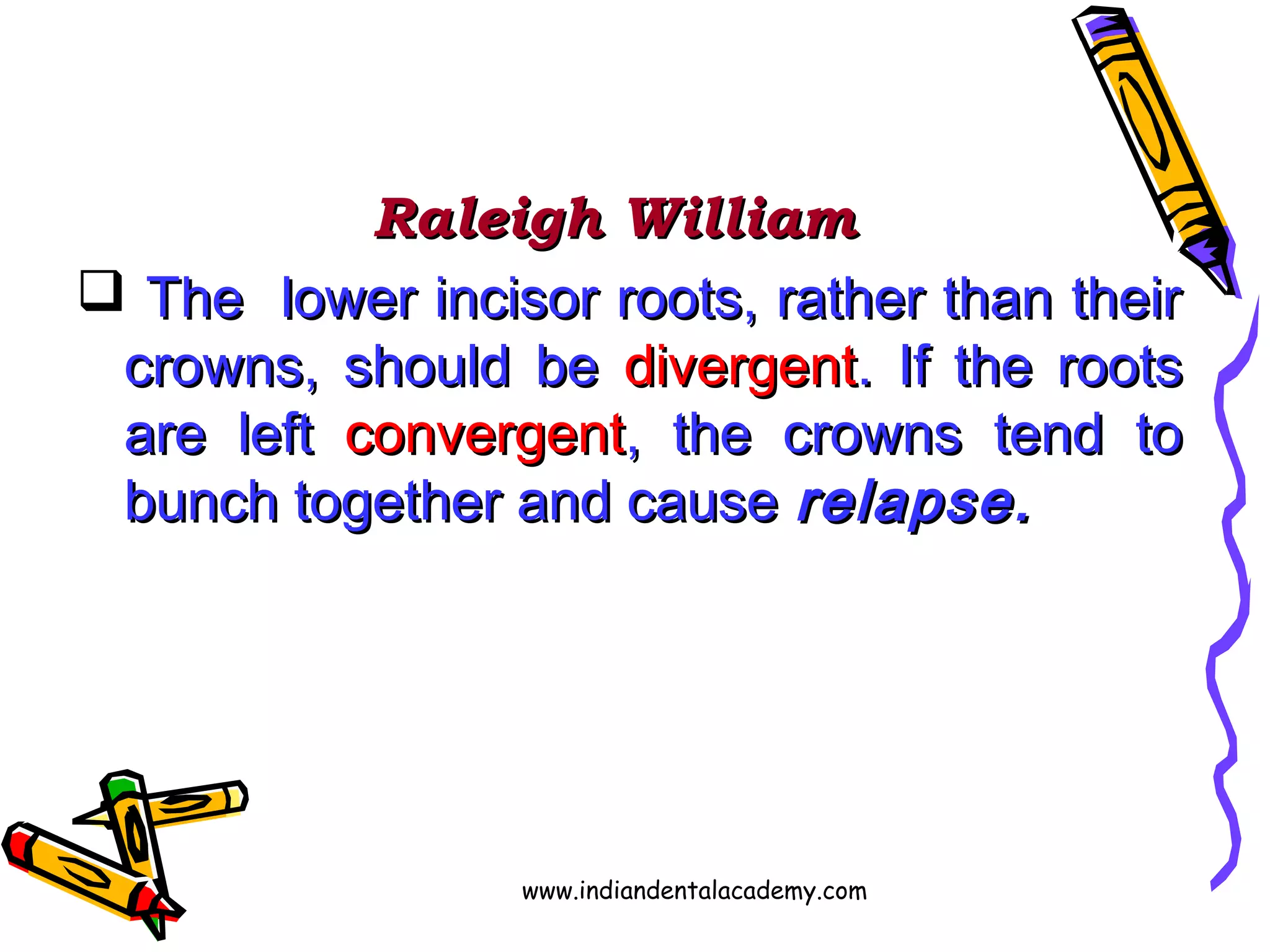 Raleigh William

❑ The lower incisor roots, rather than their crowns, should be divergent. If the roots are left convergent, the crowns tend to bunch together and cause relapse.

www.indiandentalacademy.com